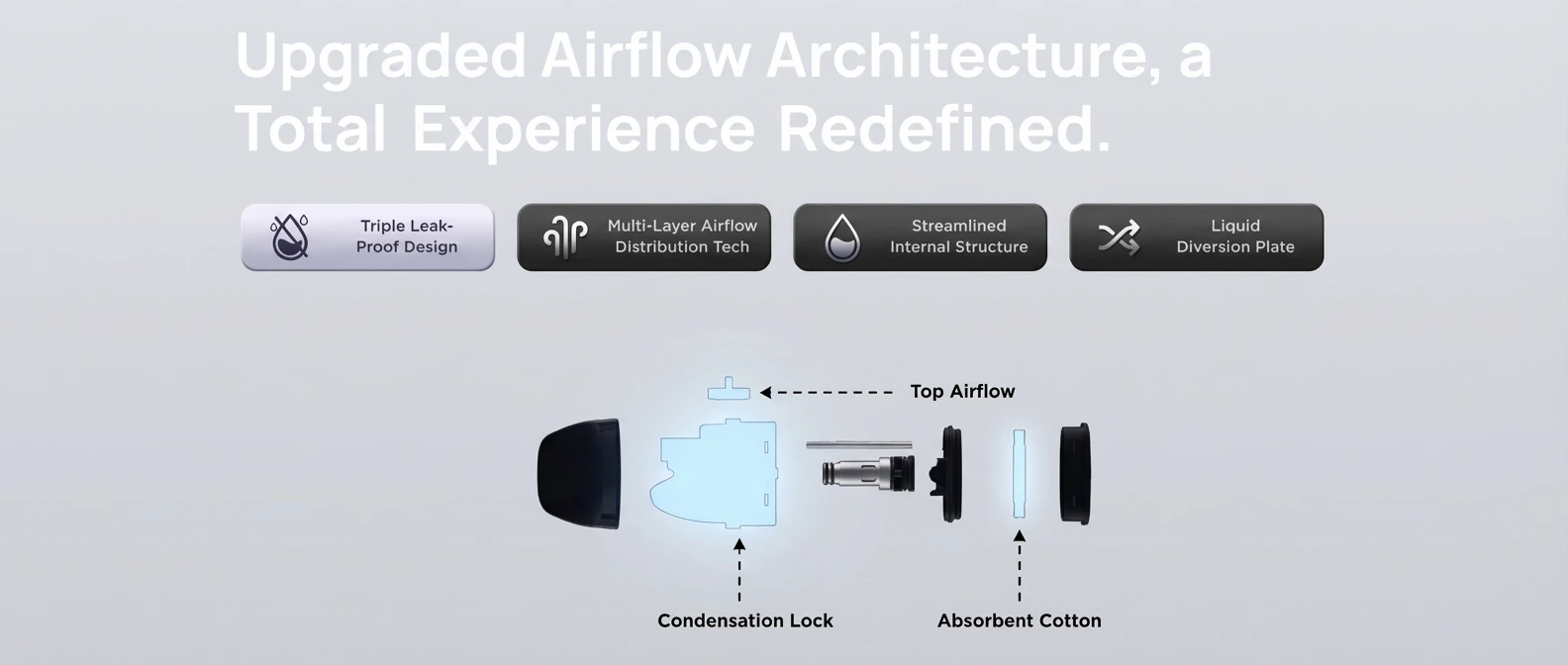 Upgraded Airflow Architecture, a Total Experience Redefined.

Triple Leak-Proof Design

Multi-Layer Airflow Distribution Tech

Streamlined Internal Structure

Liquid Diversion Plate

Top Airflow

Condensation Lock

Absorbent Cotton